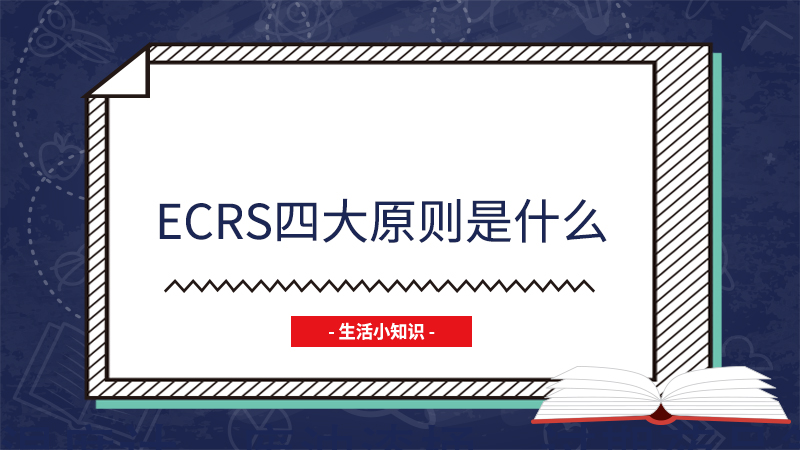 ECRS四大原则是什么

- 生活小知识 -